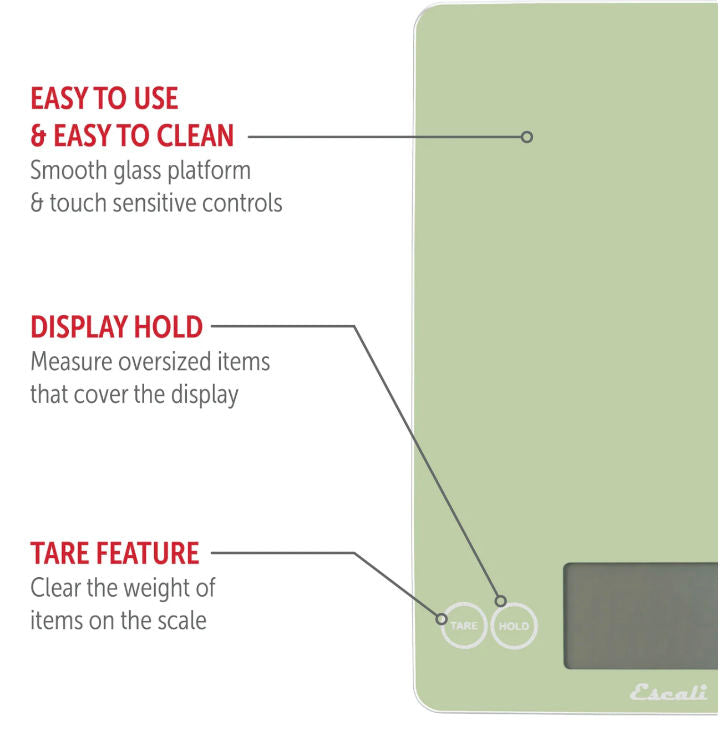 EASY TO USE
& EASY TO CLEAN
Smooth glass platform & touch sensitive controls

DISPLAY HOLD
Measure oversized items that cover the display

TARE FEATURE
Clear the weight of items on the scale

TARE

HOLD

Escali